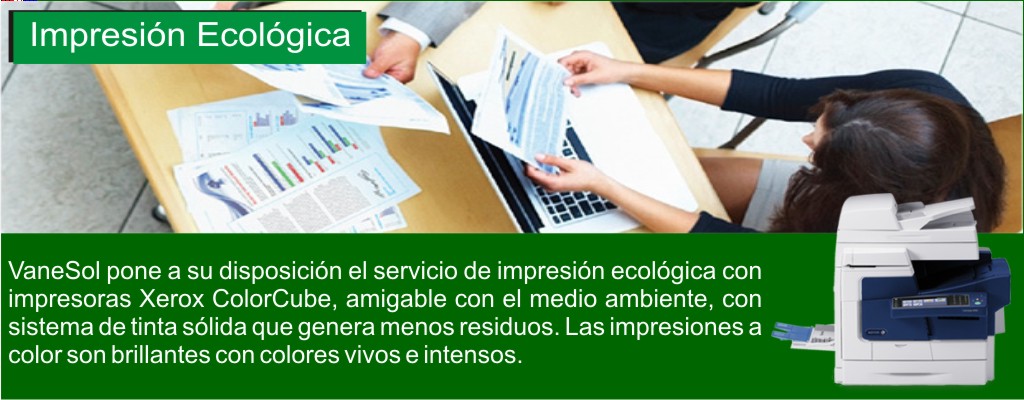 Impresión Ecológica

VaneSol pone a su disposición el servicio de impresión ecológica con impresoras Xerox ColorCube, amigable con el medio ambiente, con sistema de tinta sólida que genera menos residuos. Las impresiones a color son brillantes con colores vivos e intensos.